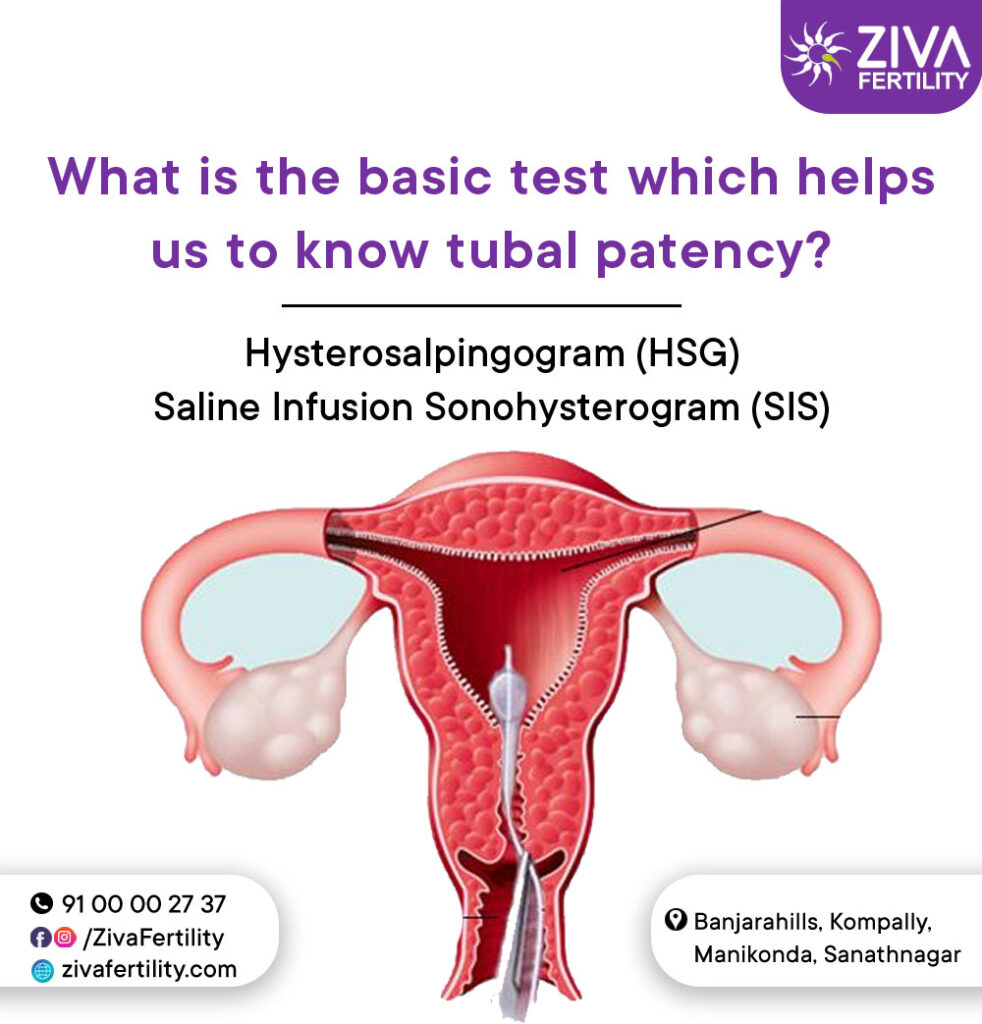 ZIVA FERTILITY

What is the basic test which helps us to know tubal patency?

Hysterosalpingogram (HSG)
Saline Infusion Sonohysterogram (SIS)

91 00 00 27 37
/ZivaFertility
zivafertility.com

Banjarahills, Kompally, Manikonda, Sanathnagar